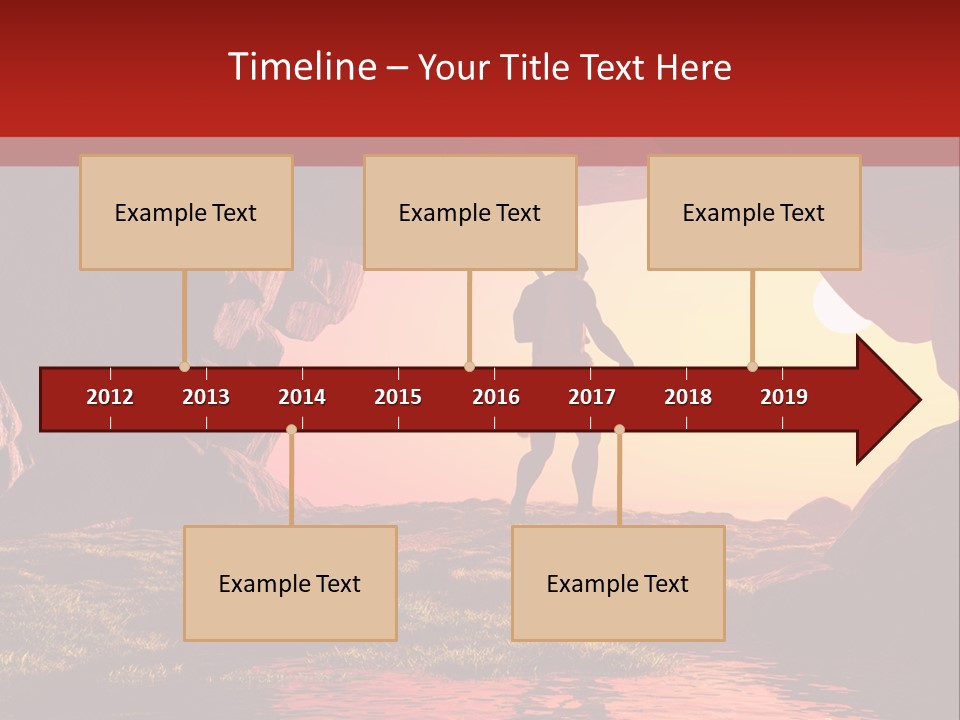 Timeline – Your Title Text Here

Example Text

Example Text

Example Text

2012 2013 2014 2015 2016 2017 2018 2019

Example Text

Example Text